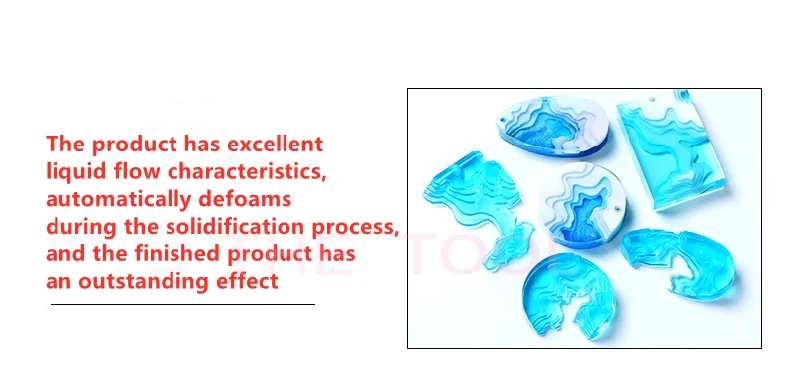 The product has excellent liquid flow characteristics, automatically defoams during the solidification process, and the finished product has an outstanding effect